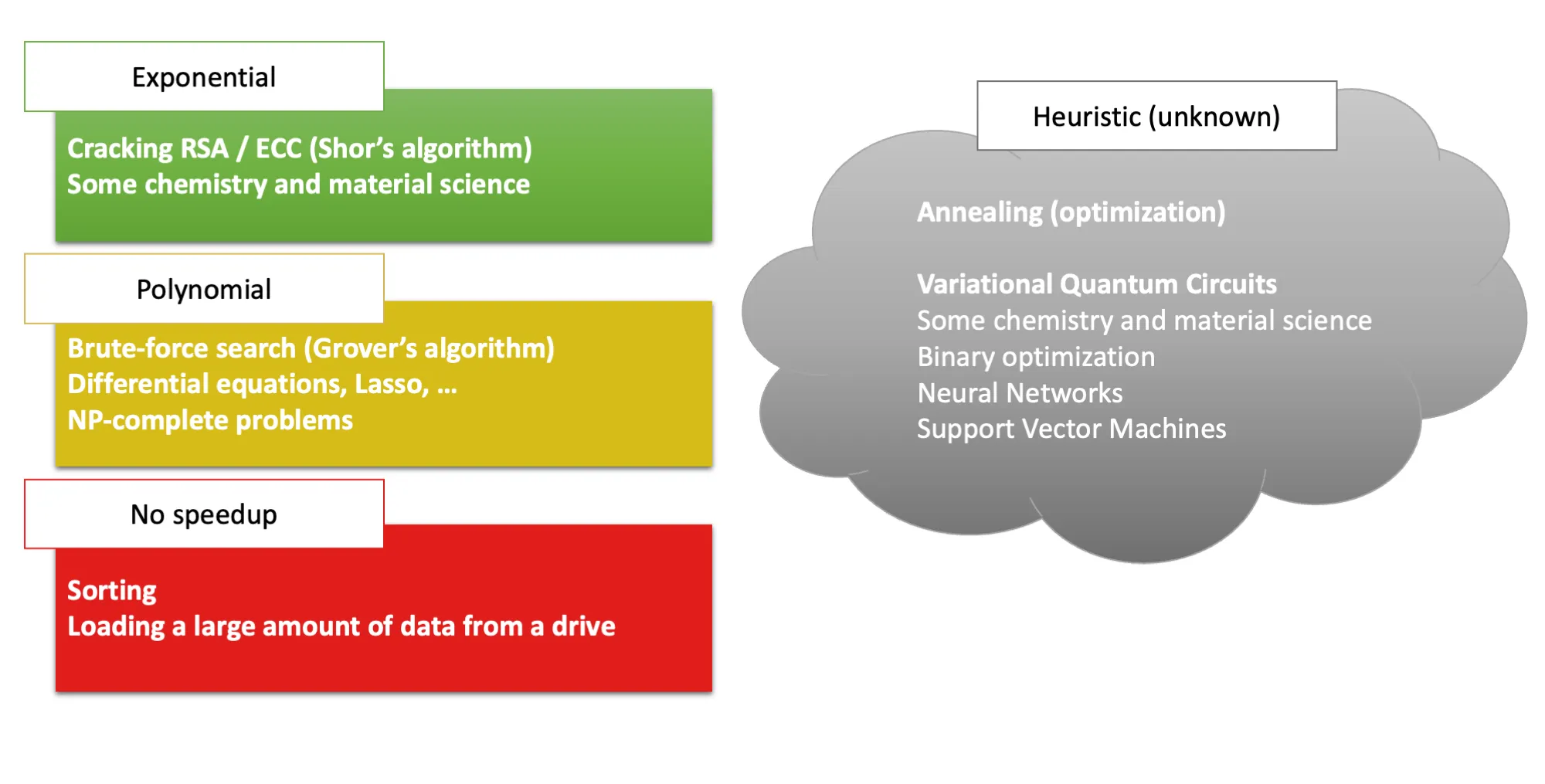 Exponential

Cracking RSA / ECC (Shor's algorithm)
Some chemistry and material science

Polynomial

Brute-force search (Grover's algorithm)
Differential equations, Lasso, …
NP-complete problems

No speedup

Sorting
Loading a large amount of data from a drive

Heuristic (unknown)

Annealing (optimization)

Variational Quantum Circuits
Some chemistry and material science
Binary optimization
Neural Networks
Support Vector Machines